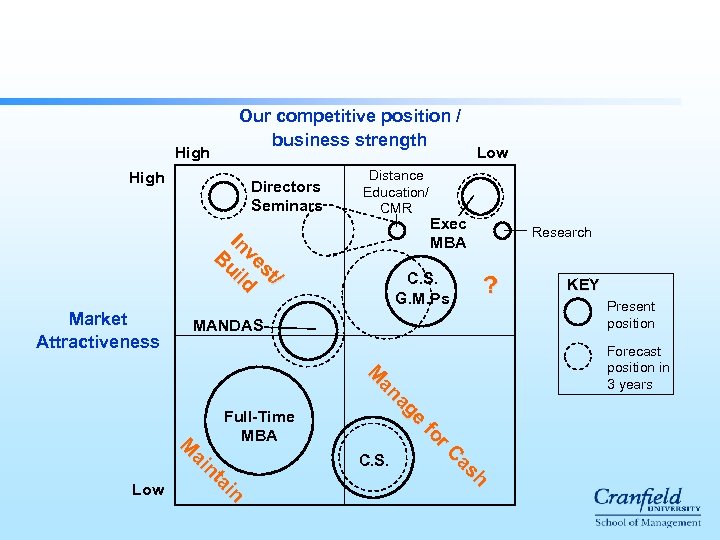 Our competitive position / business strength

High

Low

High

Low

Market Attractiveness

Directors Seminars

Distance Education/ CMR

Exec MBA

Research

Invest/ Build

C.S. G.M.Ps

?

MANDAS

Full-Time MBA

Manage for Cash

C.S.

Maintain

KEY

Present position

Forecast position in 3 years

Cranfield UNIVERSITY
School of Management